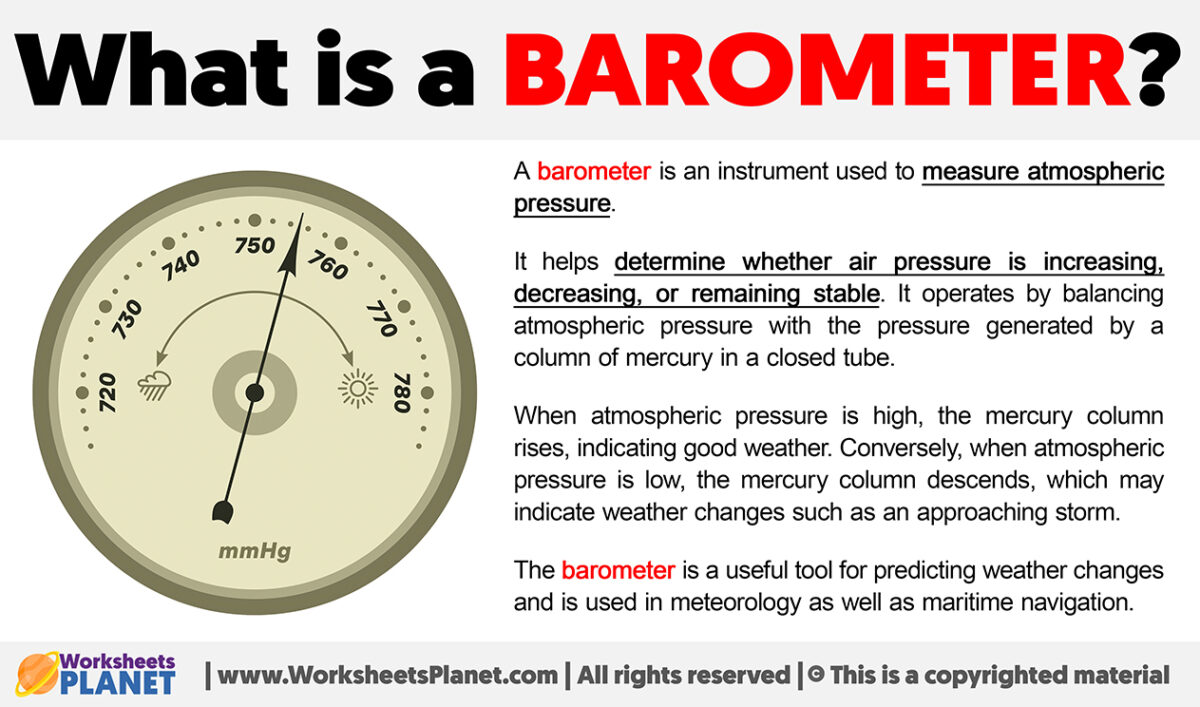 What is a BAROMETER?

720
730
740
750
760
770
780
mmHg

A barometer is an instrument used to measure atmospheric pressure.

It helps determine whether air pressure is increasing, decreasing, or remaining stable. It operates by balancing atmospheric pressure with the pressure generated by a column of mercury in a closed tube.

When atmospheric pressure is high, the mercury column rises, indicating good weather. Conversely, when atmospheric pressure is low, the mercury column descends, which may indicate weather changes such as an approaching storm.

The barometer is a useful tool for predicting weather changes and is used in meteorology as well as maritime navigation.

Worksheets PLANET | www.WorksheetsPlanet.com | All rights reserved | © This is a copyrighted material